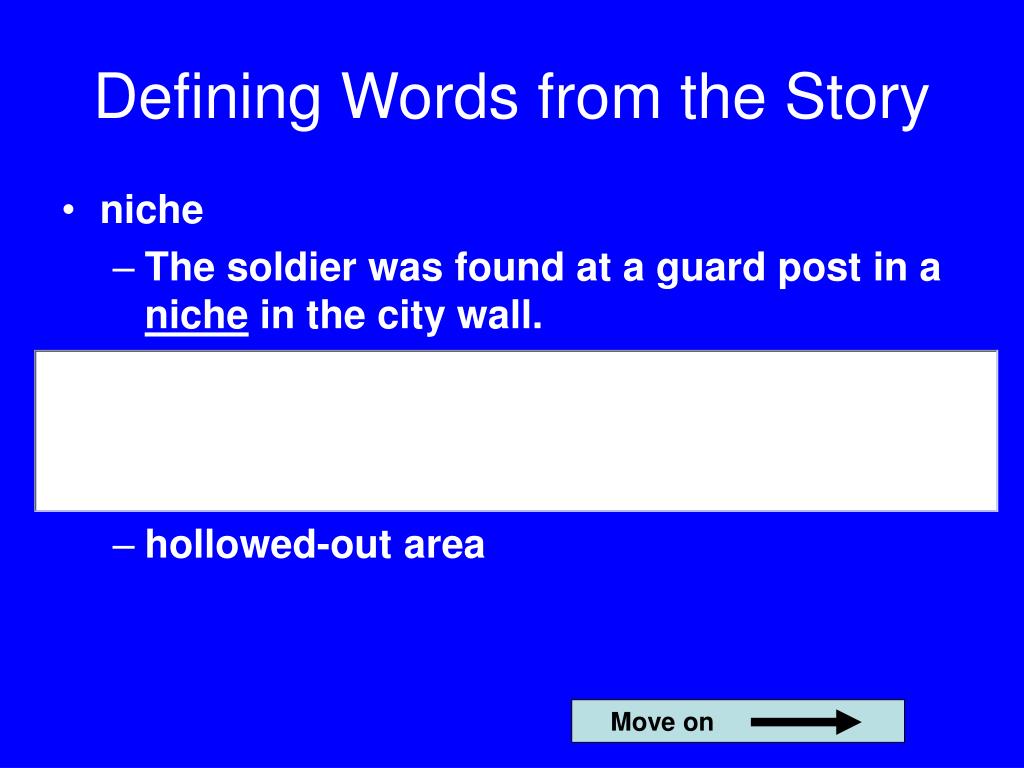 Defining Words from the Story

• niche
– The soldier was found at a guard post in a niche in the city wall.

– hollowed-out area

Move on